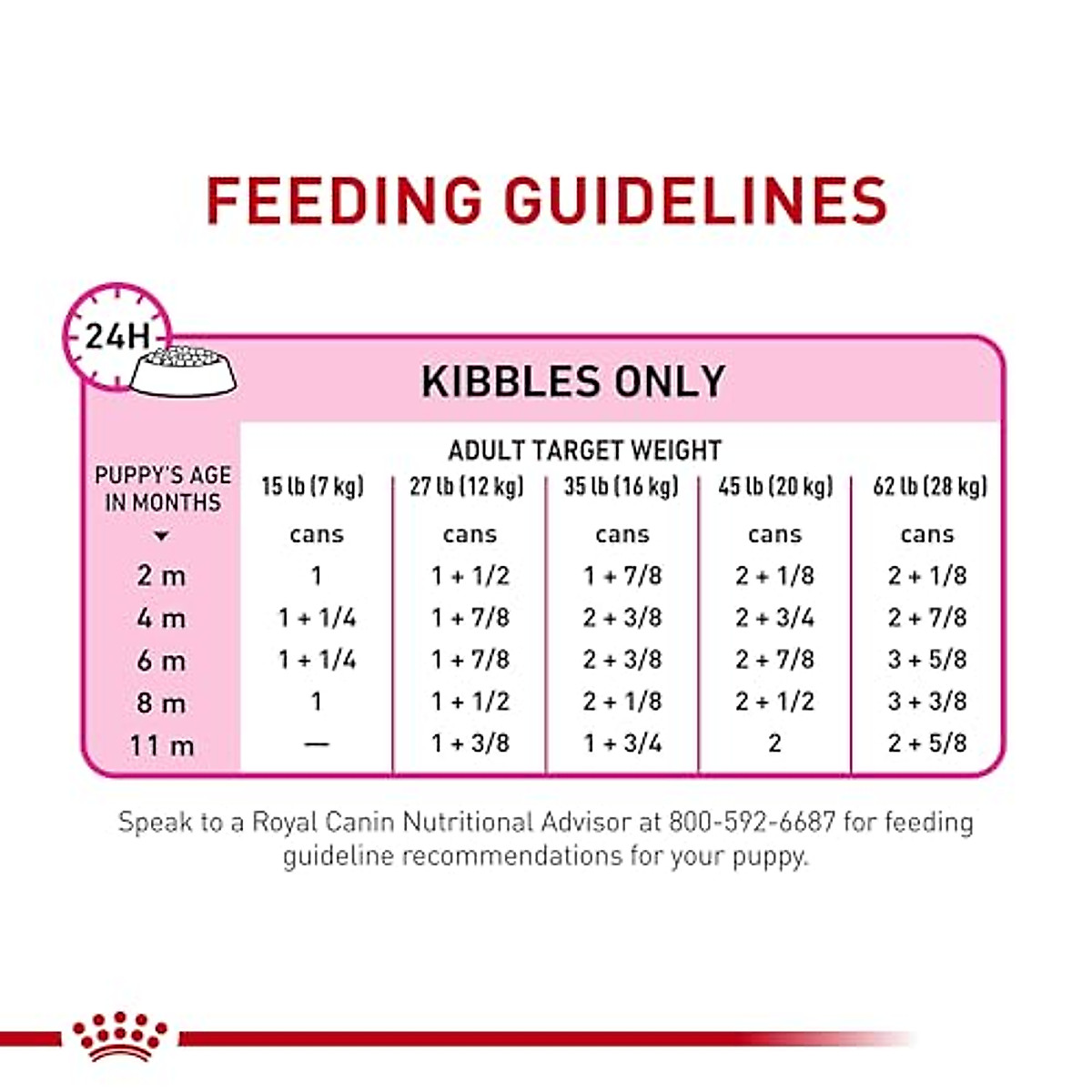 FEEDING GUIDELINES

24H

KIBBLES ONLY

ADULT TARGET WEIGHT

| PUPPY'S AGE IN MONTHS | 15 lb (7 kg) | 27 lb (12 kg) | 35 lb (16 kg) | 45 lb (20 kg) | 62 lb (28 kg) |
|---|---|---|---|---|---|
|  | cans | cans | cans | cans | cans |
| 2 m | 1 | 1 + 1/2 | 1 + 7/8 | 2 + 1/8 | 2 + 1/8 |
| 4 m | 1 + 1/4 | 1 + 7/8 | 2 + 3/8 | 2 + 3/4 | 2 + 7/8 |
| 6 m | 1 + 1/4 | 1 + 7/8 | 2 + 3/8 | 2 + 7/8 | 3 + 5/8 |
| 8 m | 1 | 1 + 1/2 | 2 + 1/8 | 2 + 1/2 | 3 + 3/8 |
| 11 m | — | 1 + 3/8 | 1 + 3/4 | 2 | 2 + 5/8 |

Speak to a Royal Canin Nutritional Advisor at 800-592-6687 for feeding guideline recommendations for your puppy.